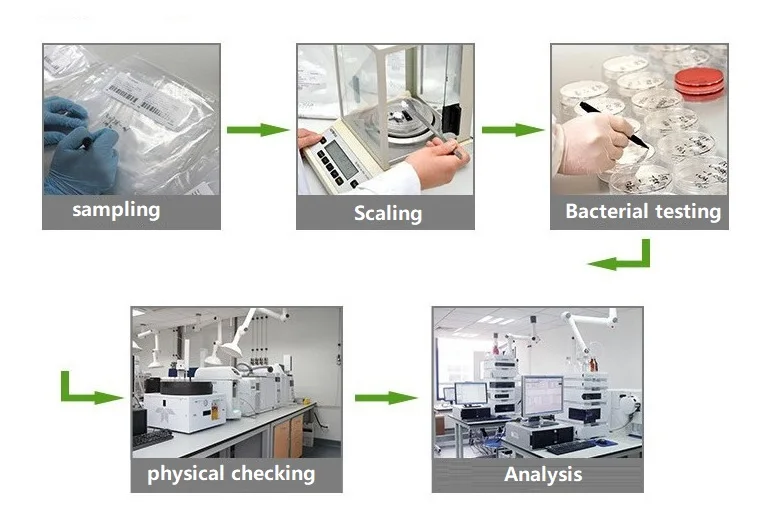 sampling

Scaling

Bacterial testing

physical checking

Analysis